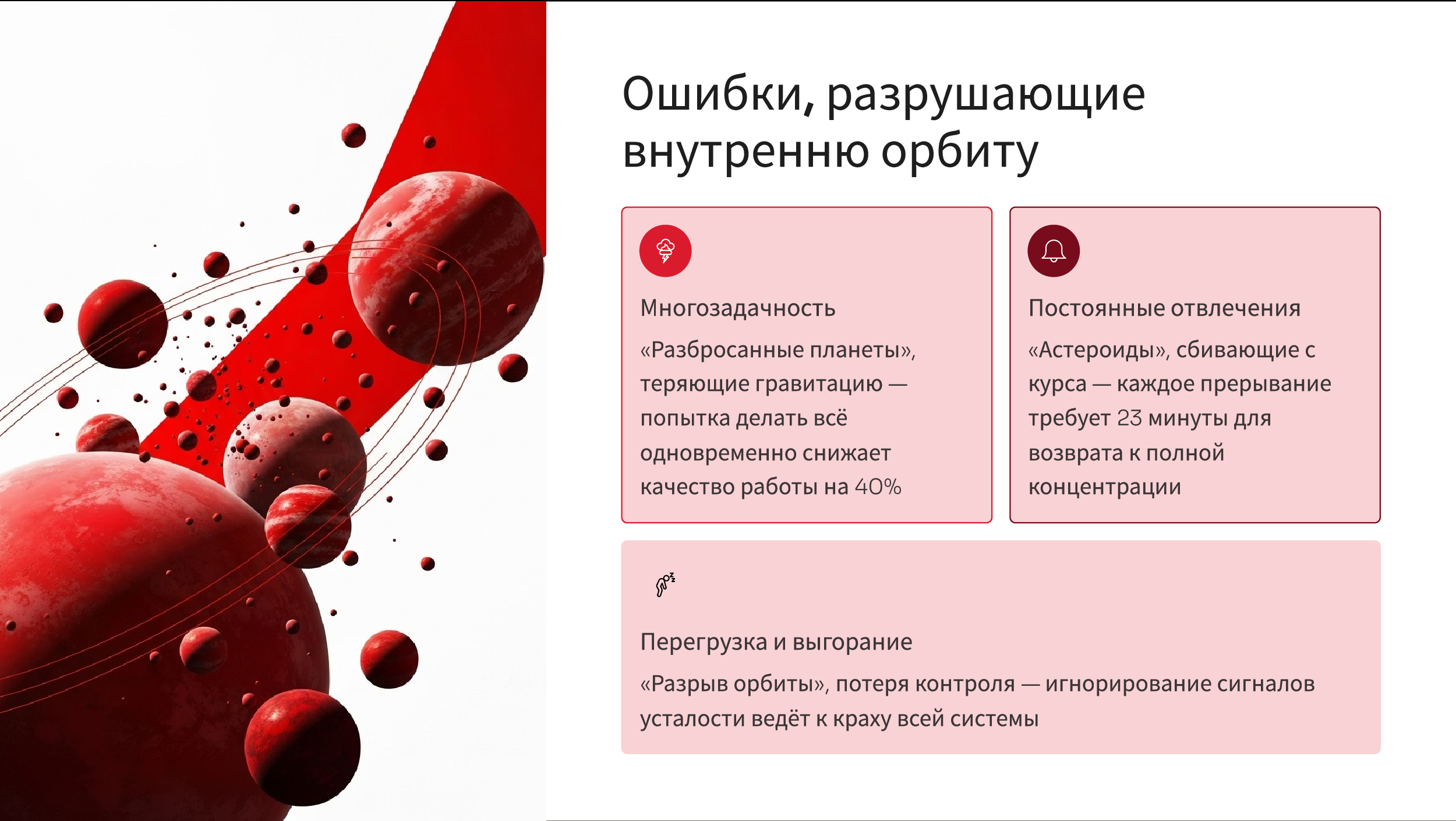 Ошибки, разрушающие внутренню орбиту

Многозадачность

«Разбросанные планеты», теряющие гравитацию — попытка делать всё одновременно снижает качество работы на 40%

Постоянные отвлечения

«Астероиды», сбивающие с курса — каждое прерывание требует 23 минуты для возврата к полной концентрации

Перегрузка и выгорание

«Разрыв орбиты», потеря контроля — игнорирование сигналов усталости ведёт к краху всей системы